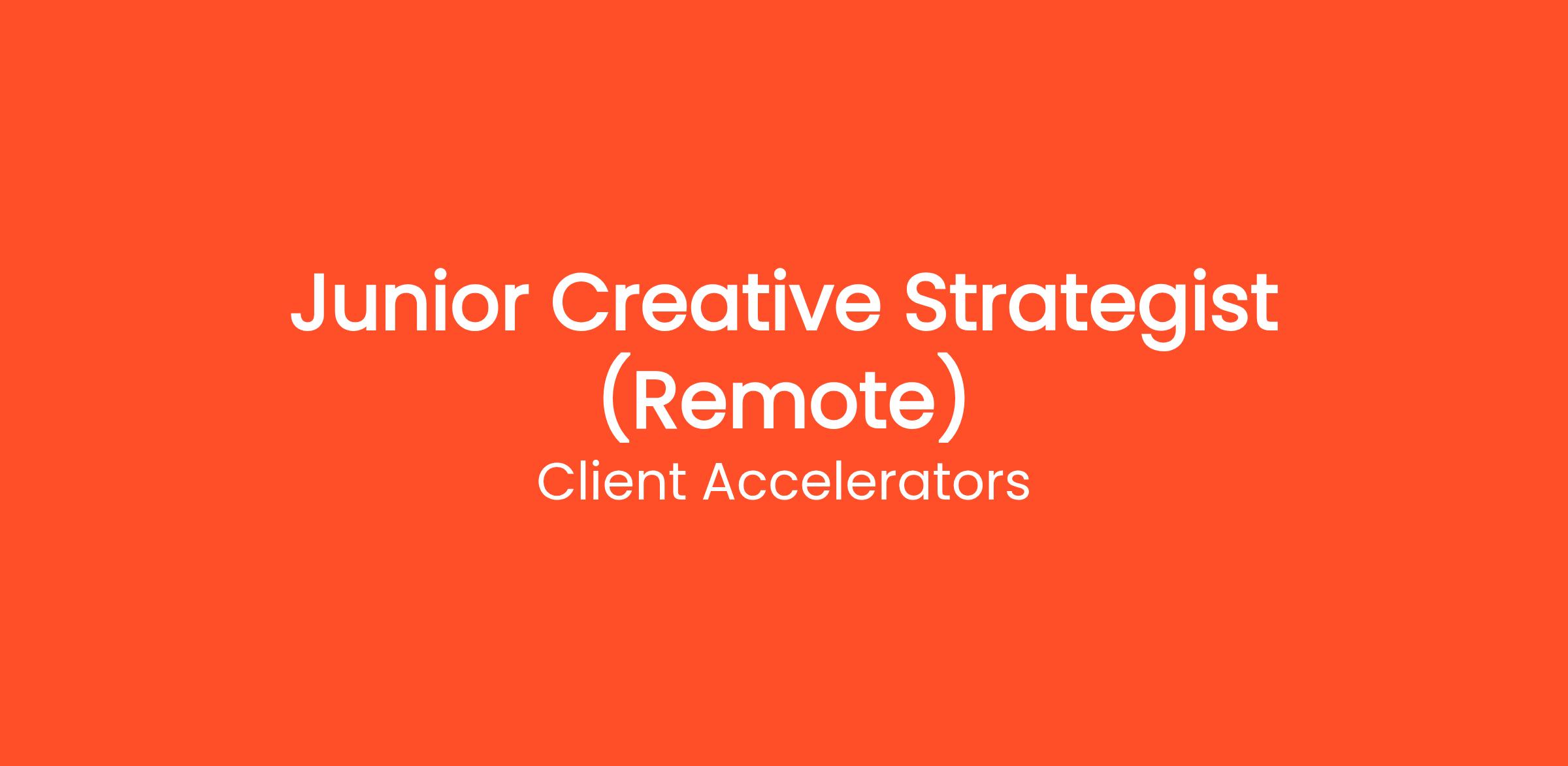 Junior Creative Strategist (Remote)

Client Accelerators